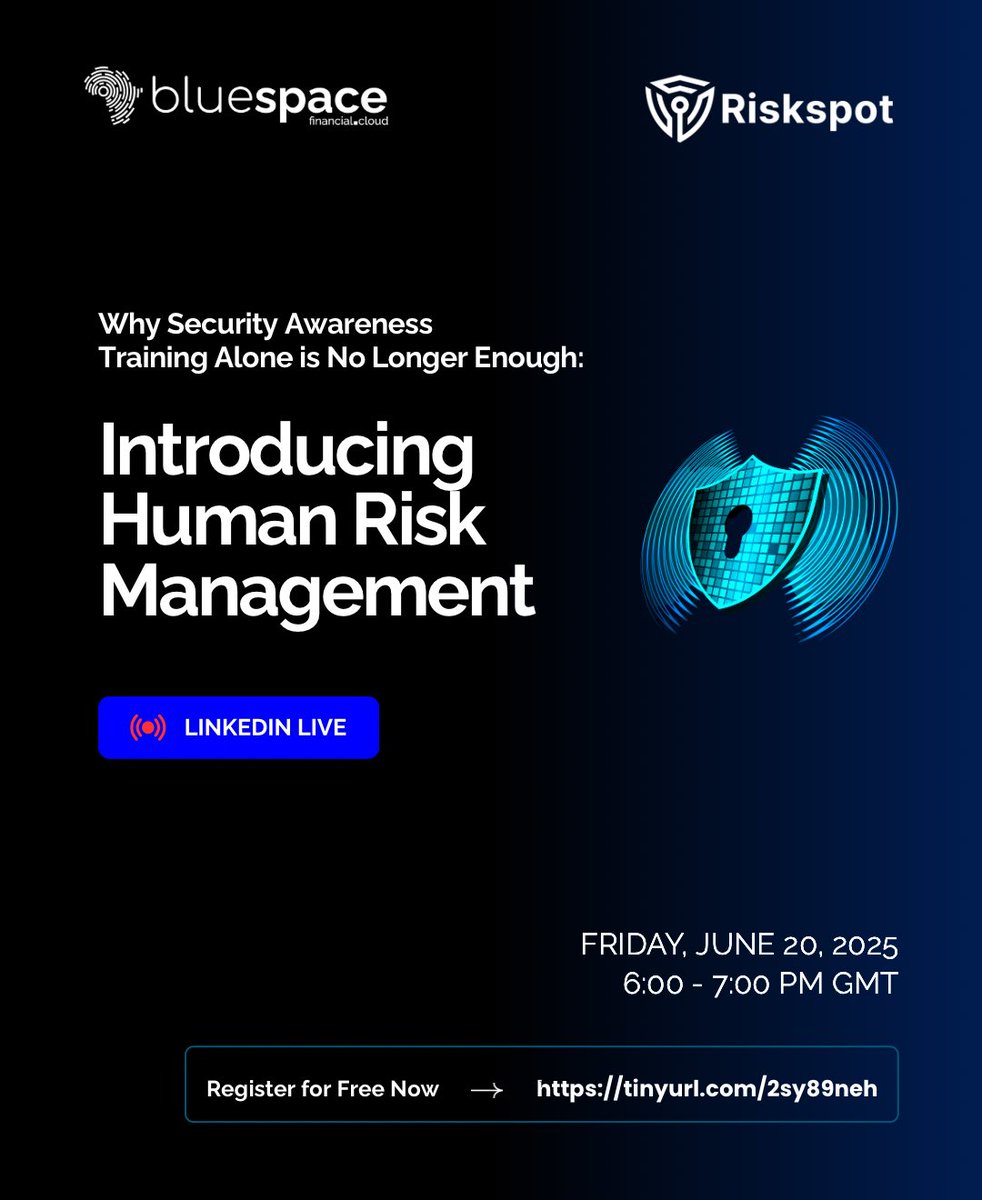 bluespace
financial.cloud

Riskspot

Why Security Awareness Training Alone is No Longer Enough:

Introducing Human Risk Management

LINKEDIN LIVE

FRIDAY, JUNE 20, 2025
6:00 - 7:00 PM GMT

Register for Free Now → https://tinyurl.com/2sy89neh